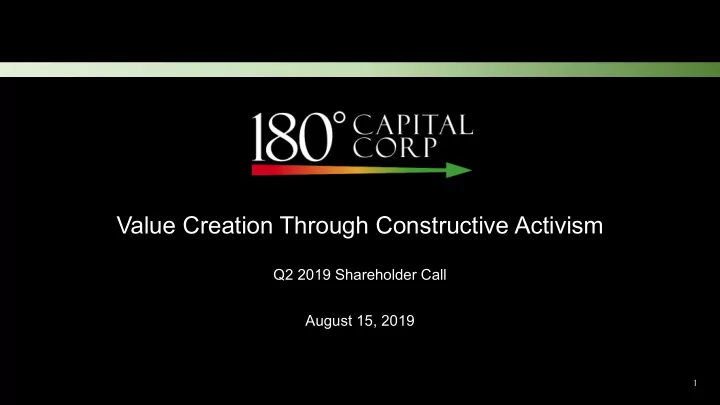 180° CAPITAL CORP

Value Creation Through Constructive Activism

Q2 2019 Shareholder Call

August 15, 2019

1